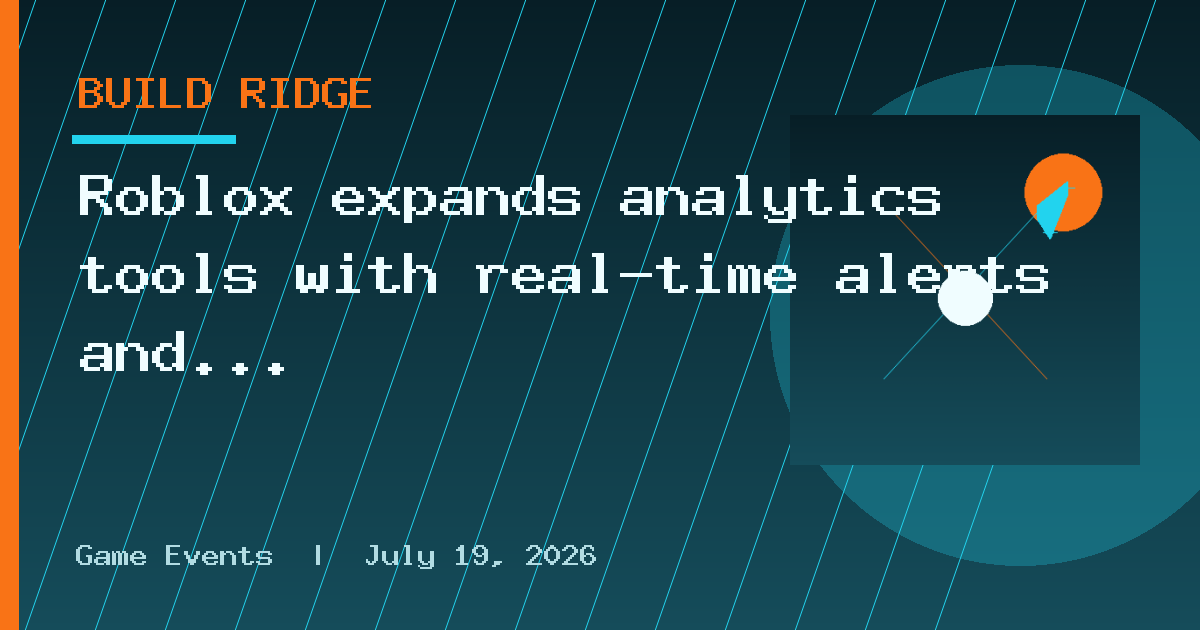 BUILD RIDGE

Roblox expands analytics tools with real-time alerts and...

Game Events | July 19, 2026